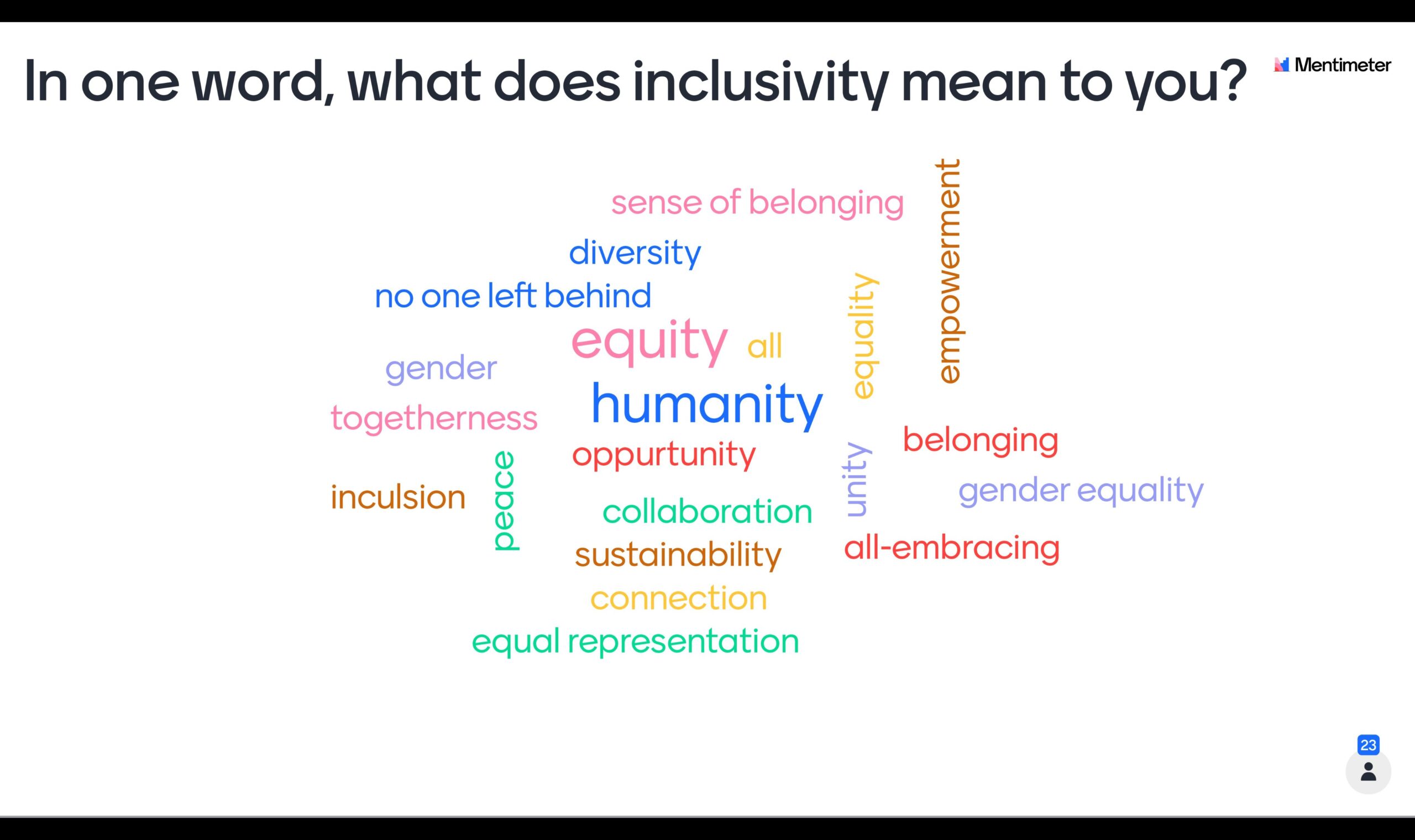 In one word, what does inclusivity mean to you?

Mentimeter

sense of belonging
empowerment
diversity
no one left behind
equality
equity
all
gender
humanity
togetherness
belonging
oppurtunity
unity
peace
inculsion
gender equality
collaboration
sustainability
all-embracing
connection
equal representation

23